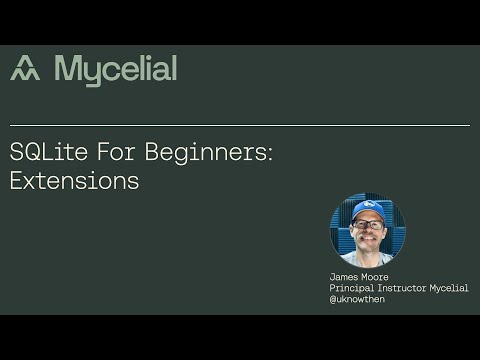 Mycelial

SQLite For Beginners: Extensions

James Moore
Principal Instructor Mycelial
@uknowthen